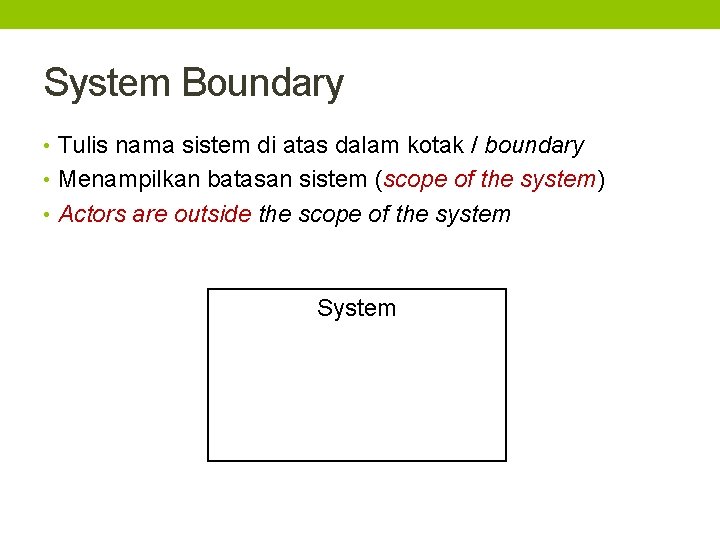 System Boundary

• Tulis nama sistem di atas dalam kotak / boundary
• Menampilkan batasan sistem (scope of the system)
• Actors are outside the scope of the system

System